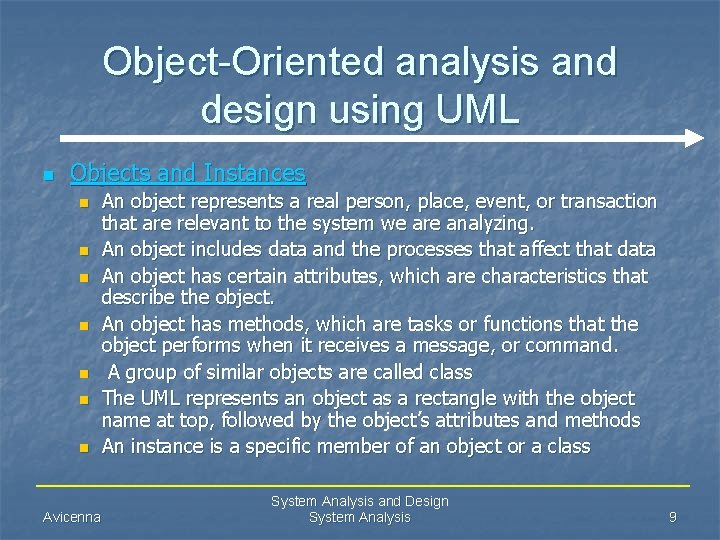 Object-Oriented analysis and design using UML

Objects and Instances

An object represents a real person, place, event, or transaction that are relevant to the system we are analyzing.

An object includes data and the processes that affect that data

An object has certain attributes, which are characteristics that describe the object.

An object has methods, which are tasks or functions that the object performs when it receives a message, or command.

A group of similar objects are called class

The UML represents an object as a rectangle with the object name at top, followed by the object's attributes and methods

An instance is a specific member of an object or a class

Avicenna

System Analysis and Design
System Analysis

9